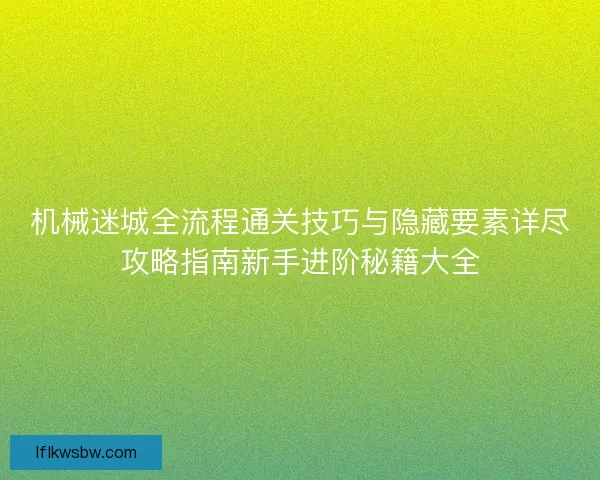 机械迷城全流程通关技巧与隐藏要素详尽攻略指南新手进阶秘籍大全

lflkwsbw.com